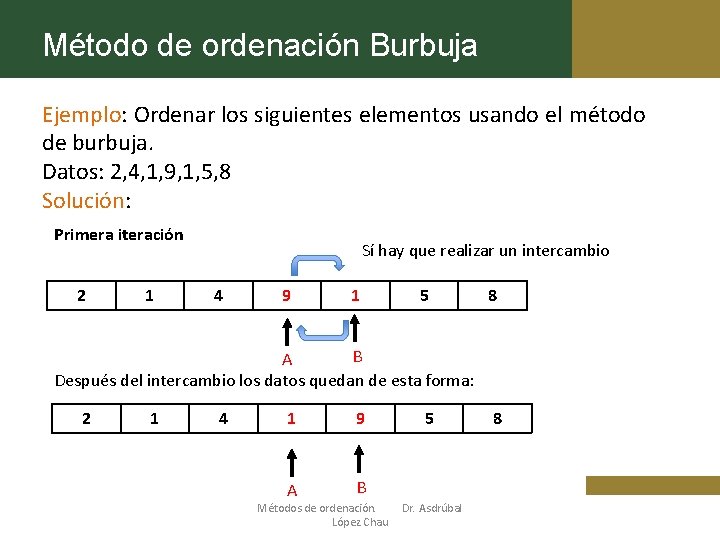 Método de ordenación Burbuja

Ejemplo: Ordenar los siguientes elementos usando el método de burbuja.
Datos: 2,4,1,9,1,5,8
Solución:

Primera iteración

Sí hay que realizar un intercambio

| 2 | 1 | 4 | 9 | 1 | 5 | 8 |
|---|---|---|---|---|---|---|

A B

Después del intercambio los datos quedan de esta forma:

| 2 | 1 | 4 | 1 | 9 | 5 | 8 |
|---|---|---|---|---|---|---|

A B

Métodos de ordenación. Dr. Asdrúbal López Chau